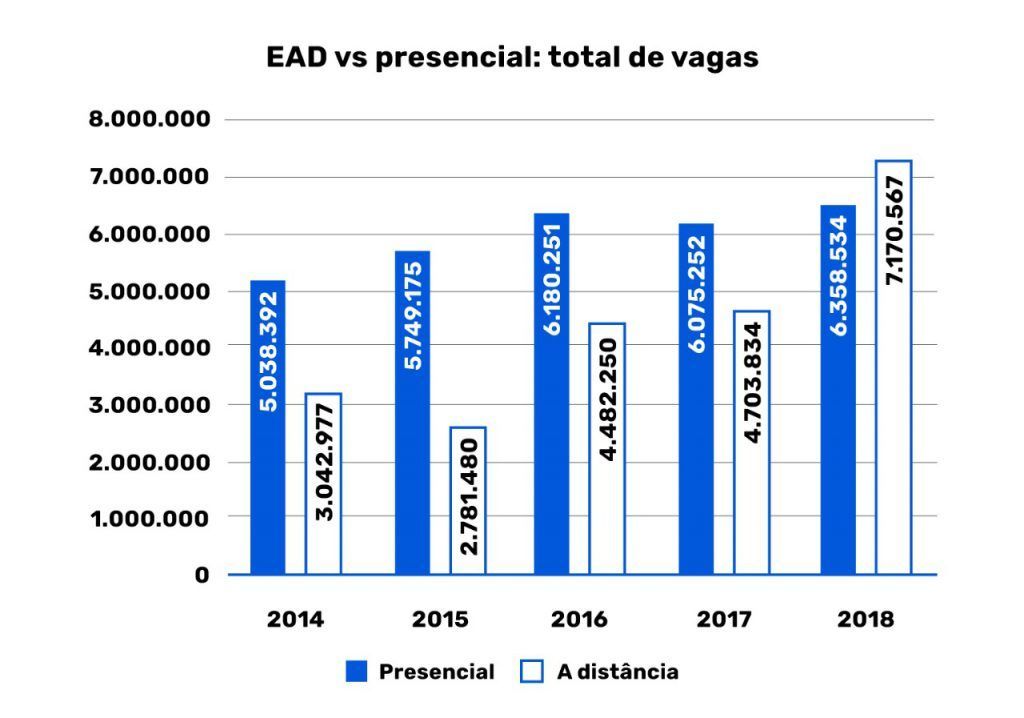 EAD vs presencial: total de vagas

8.000.000
7.000.000
6.000.000
5.000.000
4.000.000
3.000.000
2.000.000
1.000.000
0

5.038.392
3.042.977
5.749.175
2.781.480
6.180.251
4.482.250
6.075.252
4.703.834
6.358.534
7.170.567

2014
2015
2016
2017
2018

Presencial
A distância